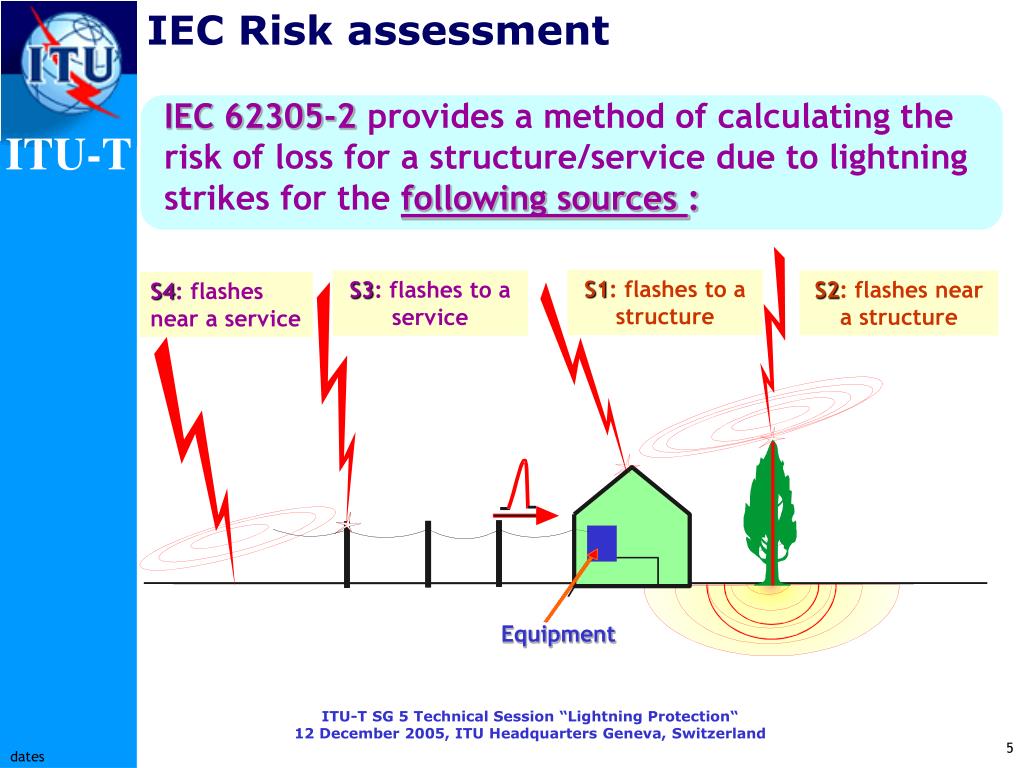 ITU

ITU-T

IEC Risk assessment

IEC 62305-2 provides a method of calculating the risk of loss for a structure/service due to lightning strikes for the following sources :

S4: flashes near a service

S3: flashes to a service

S1: flashes to a structure

S2: flashes near a structure

Equipment

ITU-T SG 5 Technical Session “Lightning Protection“
12 December 2005, ITU Headquarters Geneva, Switzerland

dates

5